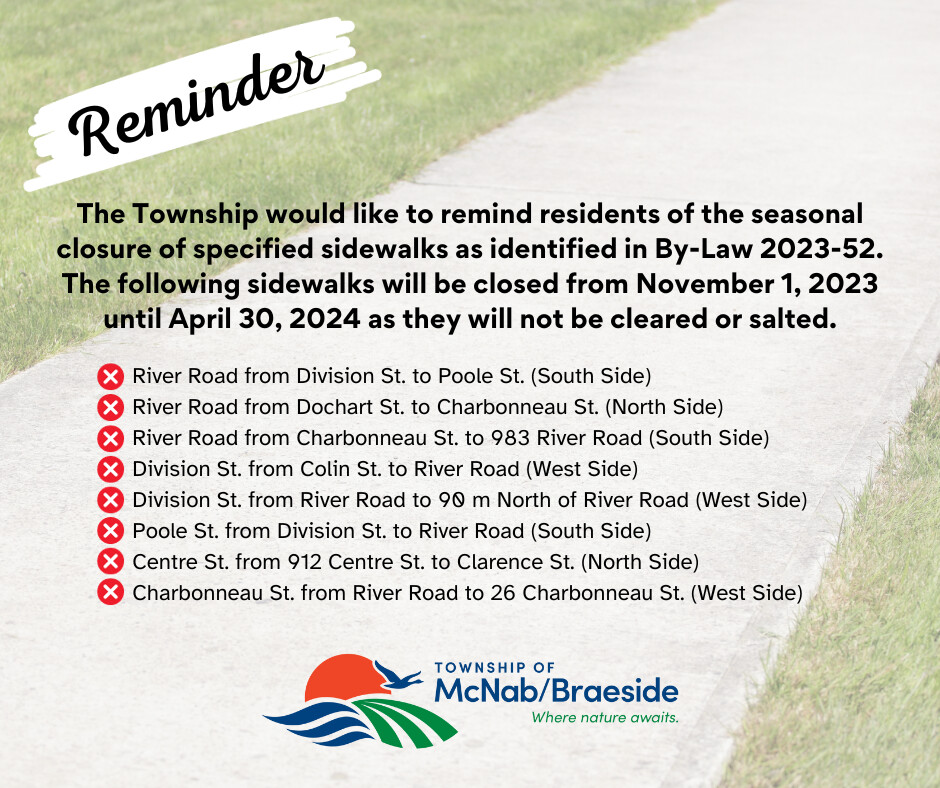 Reminder

The Township would like to remind residents of the seasonal closure of specified sidewalks as identified in By-Law 2023-52. The following sidewalks will be closed from November 1, 2023 until April 30, 2024 as they will not be cleared or salted.

River Road from Division St. to Poole St. (South Side)
River Road from Dochart St. to Charbonneau St. (North Side)
River Road from Charbonneau St. to 983 River Road (South Side)
Division St. from Colin St. to River Road (West Side)
Division St. from River Road to 90 m North of River Road (West Side)
Poole St. from Division St. to River Road (South Side)
Centre St. from 912 Centre St. to Clarence St. (North Side)
Charbonneau St. from River Road to 26 Charbonneau St. (West Side)

TOWNSHIP OF
McNab/Braeside
Where nature awaits.